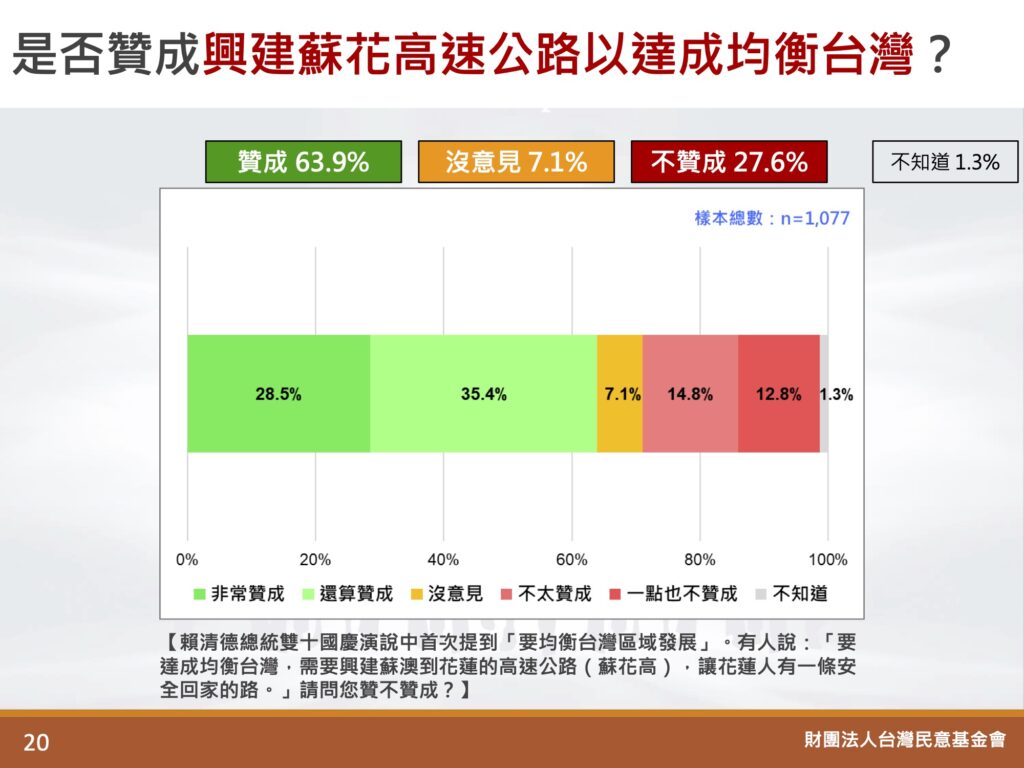 是否贊成興建蘇花高速公路以達成均衡台灣？

贊成 63.9%

沒意見 7.1%

不贊成 27.6%

不知道 1.3%

樣本總數：n=1,077

28.5%

35.4%

7.1%

14.8%

12.8%

1.3%

0%

20%

40%

60%

80%

100%

非常贊成

還算贊成

沒意見

不太贊成

一點也不贊成

不知道

【賴清德總統雙十國慶演說中首次提到「要均衡台灣區域發展」。有人說：「要達成均衡台灣，需要興建蘇澳到花蓮的高速公路（蘇花高），讓花蓮人有一條安全回家的路。」請問您贊不贊成？】

20

財團法人台灣民意基金會